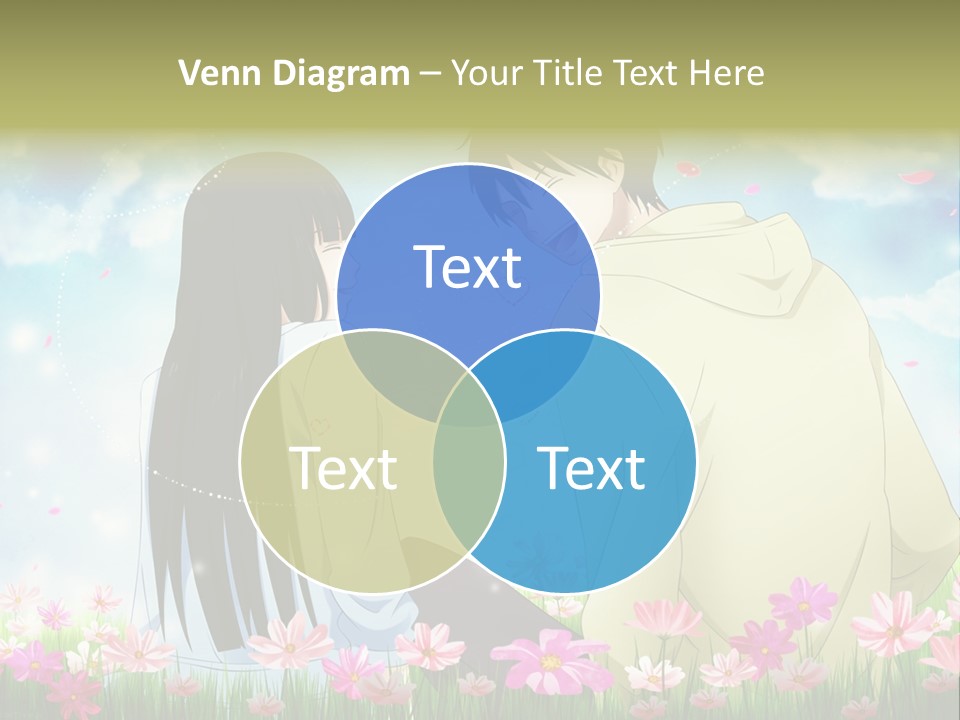 Venn Diagram – Your Title Text Here

Text

Text

Text